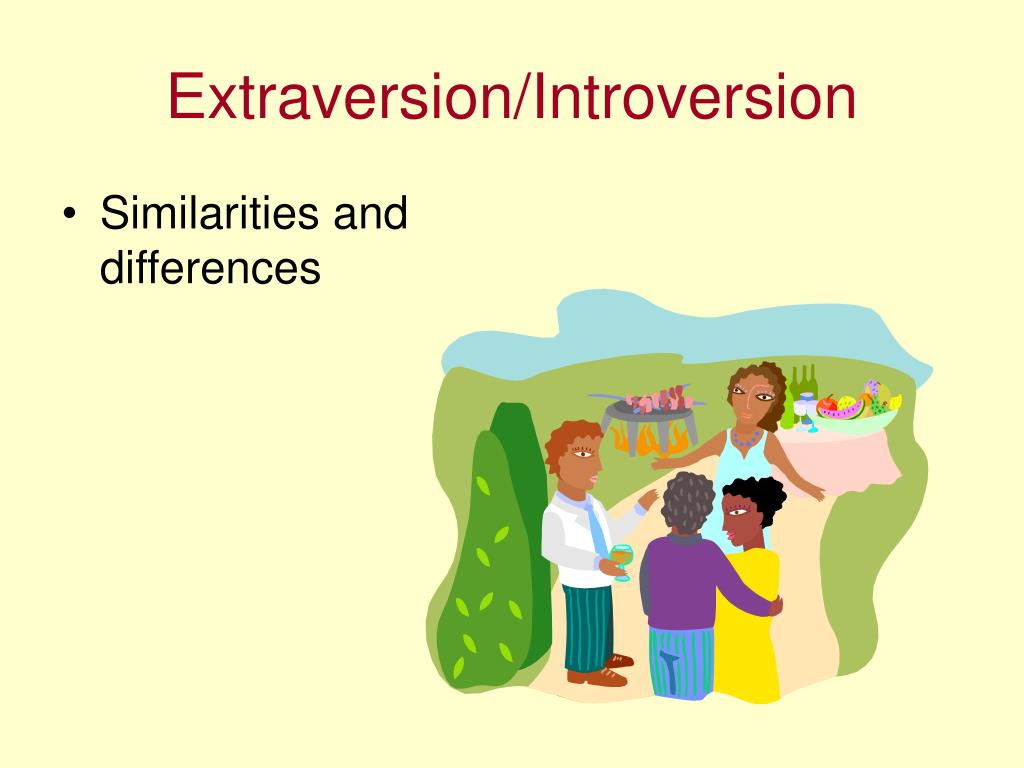 Extraversion/Introversion

• Similarities and differences